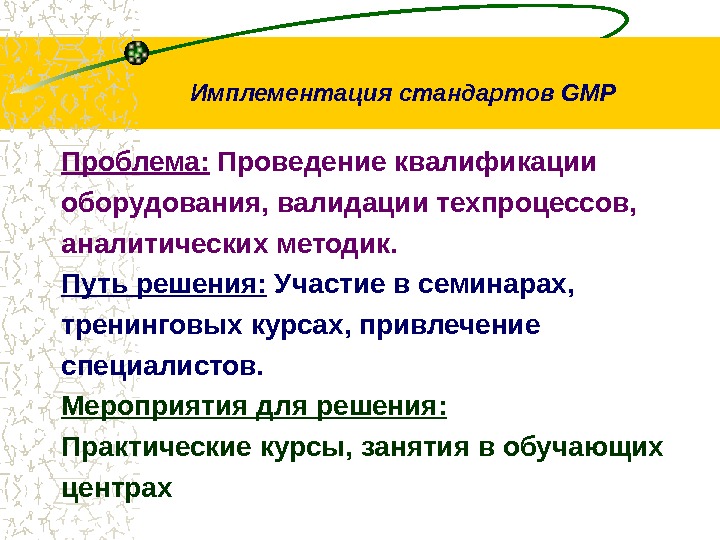 Имплементация стандартов GMP

Проблема: Проведение квалификации оборудования, валидации техпроцессов, аналитических методик.
Путь решения: Участие в семинарах, тренинговых курсах, привлечение специалистов.
Мероприятия для решения:
Практические курсы, занятия в обучающих центрах